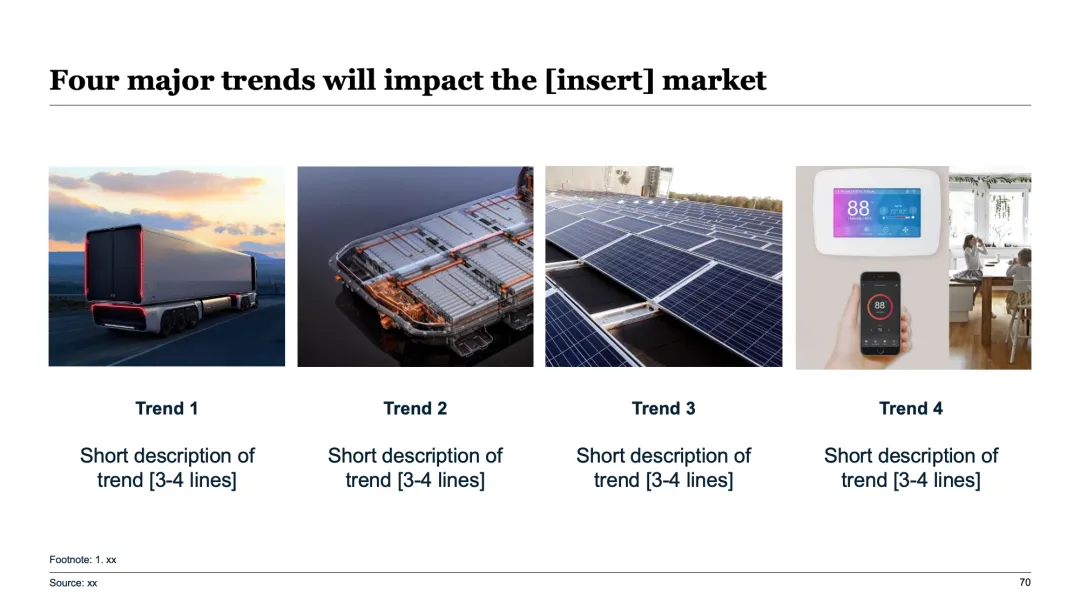 Four major trends will impact the [insert] market

88

88

Trend 1

Short description of trend [3-4 lines]

Trend 2

Short description of trend [3-4 lines]

Trend 3

Short description of trend [3-4 lines]

Trend 4

Short description of trend [3-4 lines]

Footnote: 1. xx

Source: xx

70